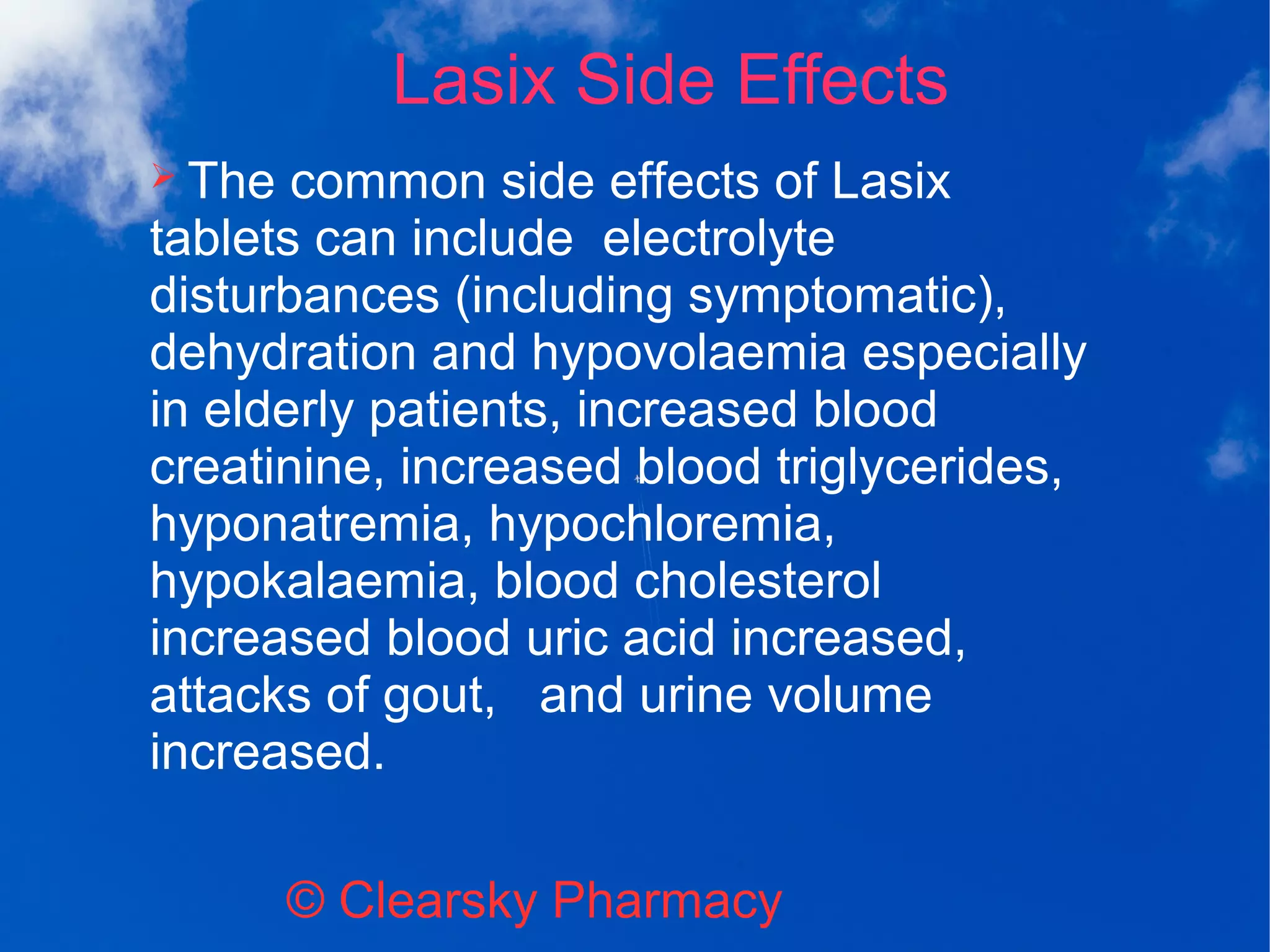 Lasix Side Effects

➢ The common side effects of Lasix tablets can include electrolyte disturbances (including symptomatic), dehydration and hypovolaemia especially in elderly patients, increased blood creatinine, increased blood triglycerides, hyponatremia, hypochloremia, hypokalaemia, blood cholesterol increased blood uric acid increased, attacks of gout, and urine volume increased.

© Clearsky Pharmacy